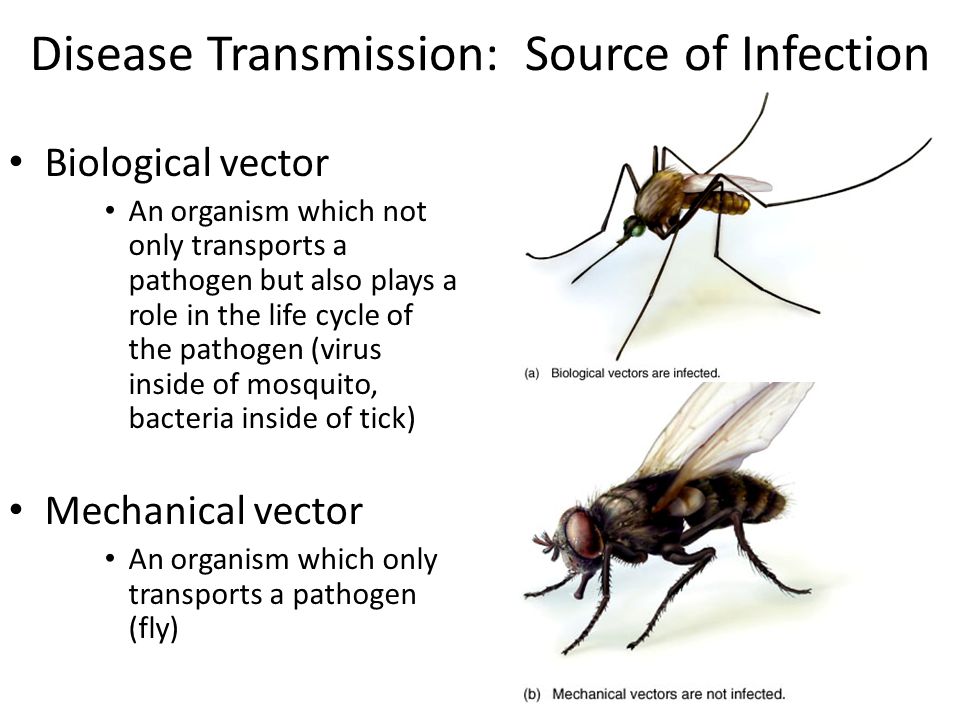 Disease Transmission: Source of Infection

• Biological vector
  • An organism which not only transports a pathogen but also plays a role in the life cycle of the pathogen (virus inside of mosquito, bacteria inside of tick)

• Mechanical vector
  • An organism which only transports a pathogen (fly)

(a) Biological vectors are infected.

(b) Mechanical vectors are not infected.